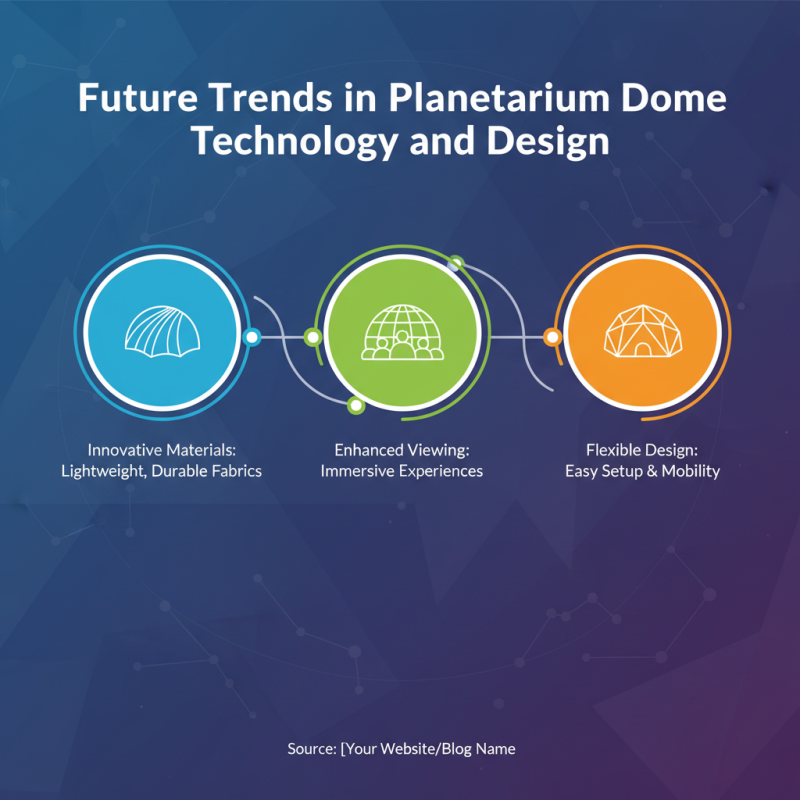 Future Trends in Planetarium Dome Technology and Design

Innovative Materials:
Lightweight, Durable Fabrics

Enhanced Viewing:
Immersive Experiences

Flexible Design:
Easy Setup & Mobility

Source: [Your Website/Blog Name